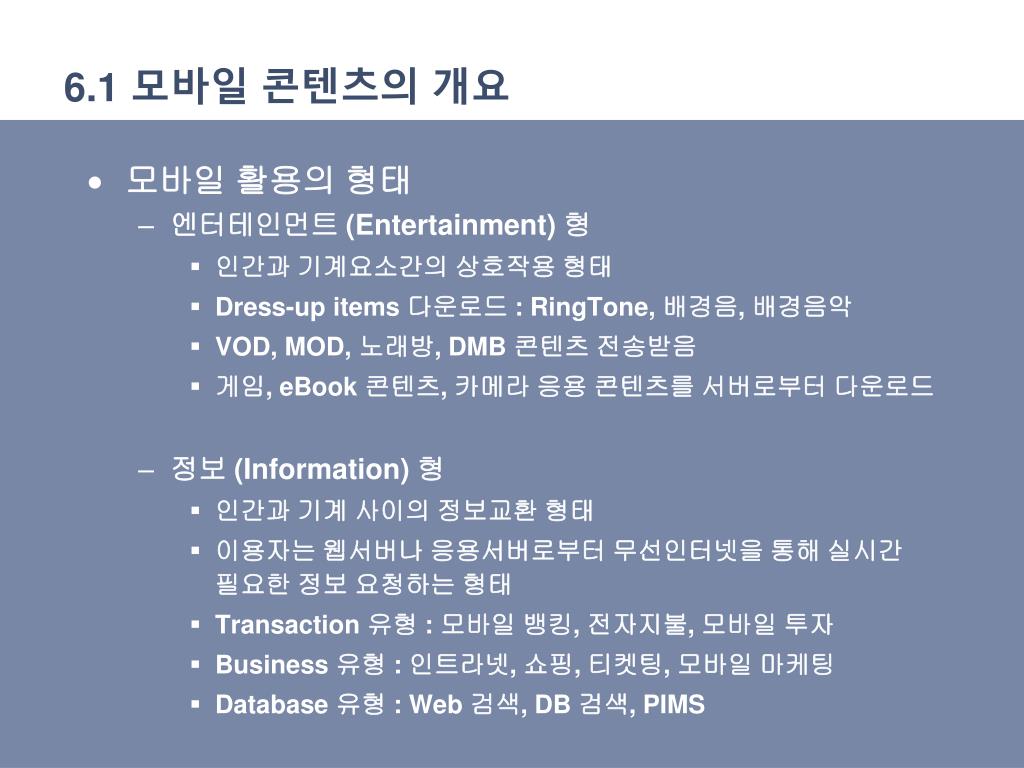 6.1 모바일 콘텐츠의 개요

• 모바일 활용의 형태
– 엔터테인먼트 (Entertainment) 형
▪ 인간과 기계요소간의 상호작용 형태
▪ Dress-up items 다운로드 : RingTone, 배경음, 배경음악
▪ VOD, MOD, 노래방, DMB 콘텐츠 전송받음
▪ 게임, eBook 콘텐츠, 카메라 응용 콘텐츠를 서버로부터 다운로드

– 정보 (Information) 형
▪ 인간과 기계 사이의 정보교환 형태
▪ 이용자는 웹서버나 응용서버로부터 무선인터넷을 통해 실시간 필요한 정보 요청하는 형태
▪ Transaction 유형 : 모바일 뱅킹, 전자지불, 모바일 투자
▪ Business 유형 : 인트라넷, 쇼핑, 티켓팅, 모바일 마케팅
▪ Database 유형 : Web 검색, DB 검색, PIMS